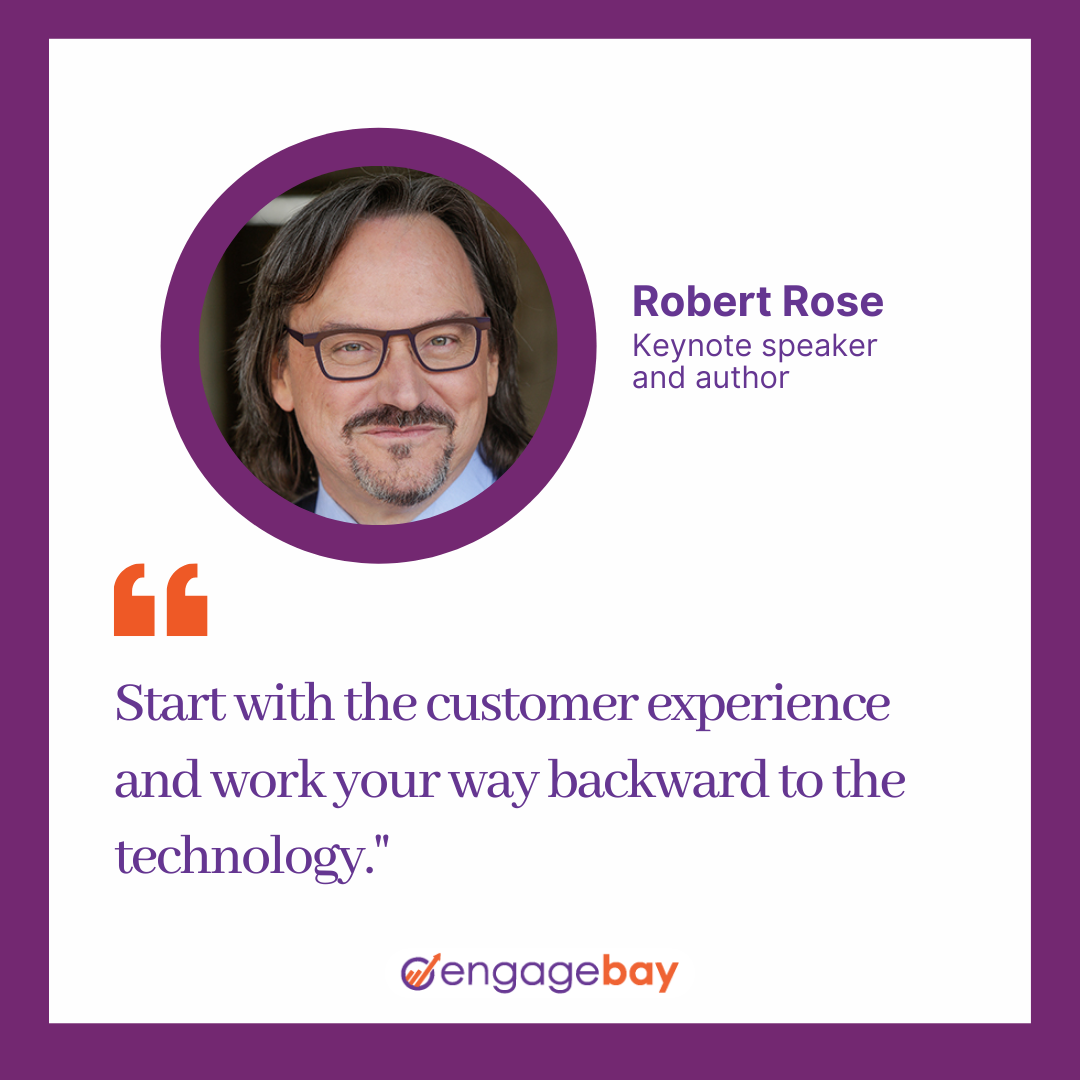 Robert Rose
Keynote speaker and author

“

Start with the customer experience and work your way backward to the technology."

engagebay